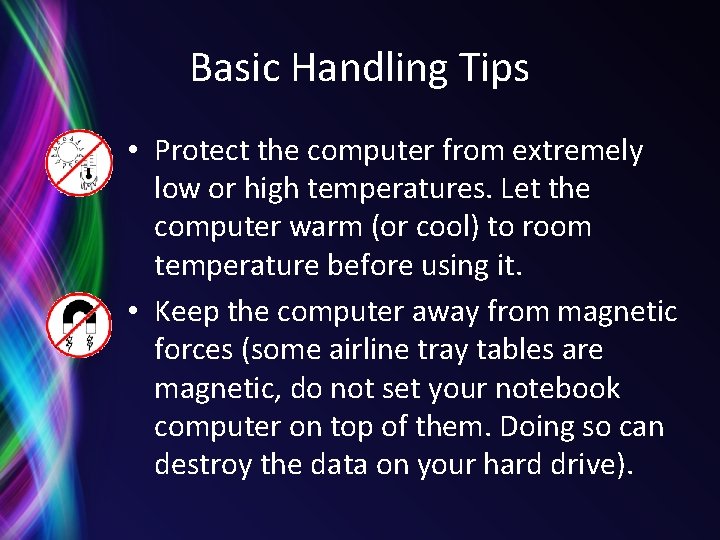 Basic Handling Tips

• Protect the computer from extremely low or high temperatures. Let the computer warm (or cool) to room temperature before using it.

• Keep the computer away from magnetic forces (some airline tray tables are magnetic, do not set your notebook computer on top of them. Doing so can destroy the data on your hard drive).